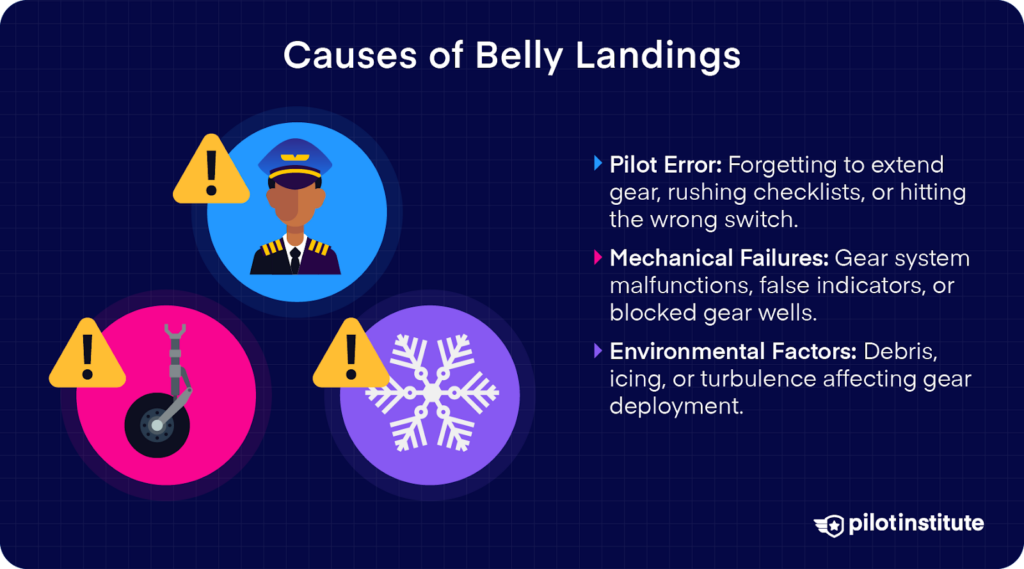 Causes of Belly Landings

Pilot Error: Forgetting to extend gear, rushing checklists, or hitting the wrong switch.

Mechanical Failures: Gear system malfunctions, false indicators, or blocked gear wells.

Environmental Factors: Debris, icing, or turbulence affecting gear deployment.

pilotinstitute